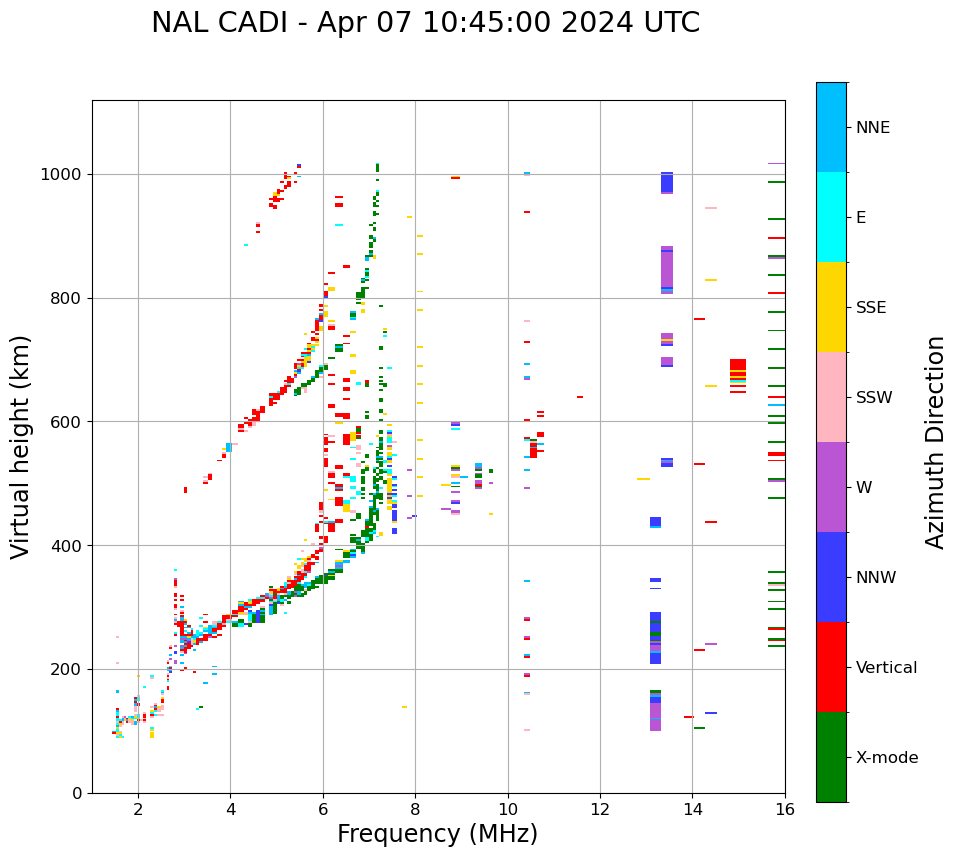 NAL CADI - Apr 07 10:45:00 2024 UTC

Virtual height (km)

1000
800
600
400
200
0

2
4
6
8
10
12
14
16

Frequency (MHz)

NNE
E
SSE
SSW
W
NNW
Vertical
X-mode

Azimuth Direction